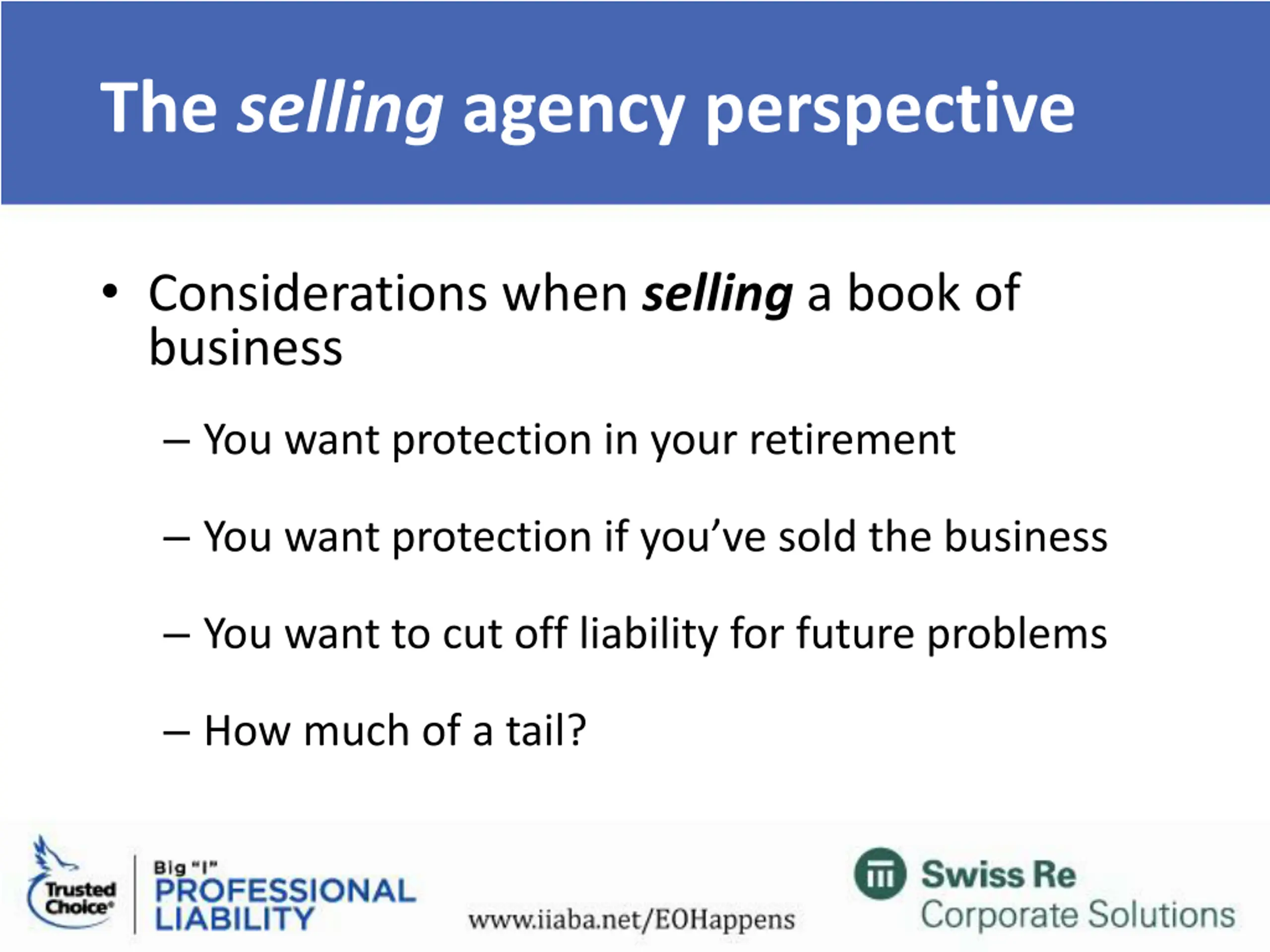 The selling agency perspective

• Considerations when selling a book of business

– You want protection in your retirement

– You want protection if you've sold the business

– You want to cut off liability for future problems

– How much of a tail?

Trusted Choice®

Big "I" PROFESSIONAL LIABILITY

www.iiaba.net/EOHappens

Swiss Re Corporate Solutions